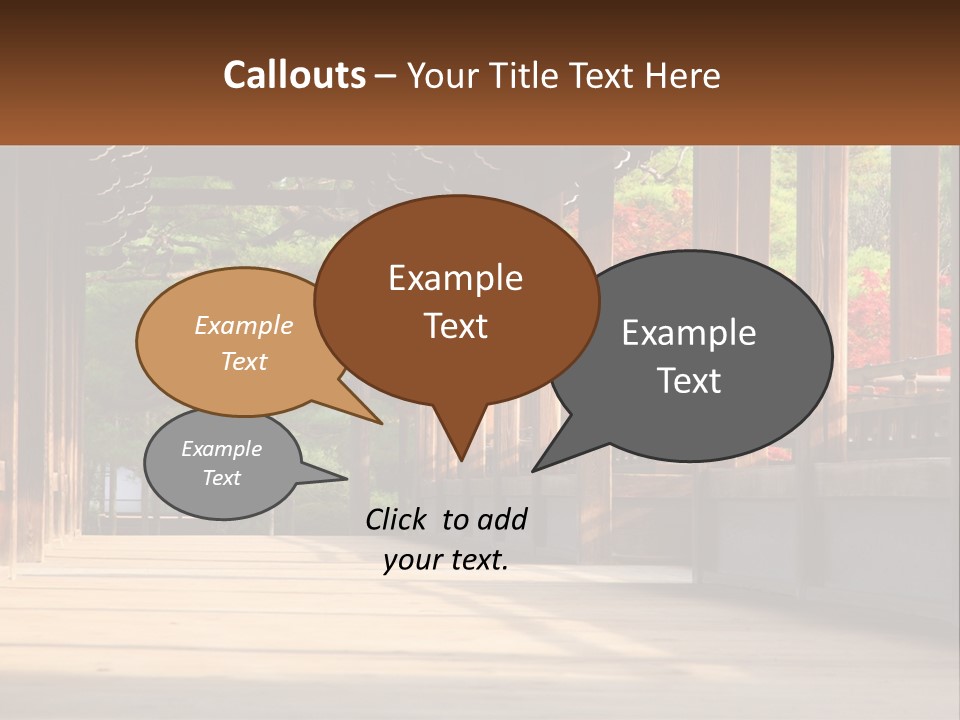 Callouts – Your Title Text Here

Example Text

Example Text

Example Text

Example Text

Click to add your text.